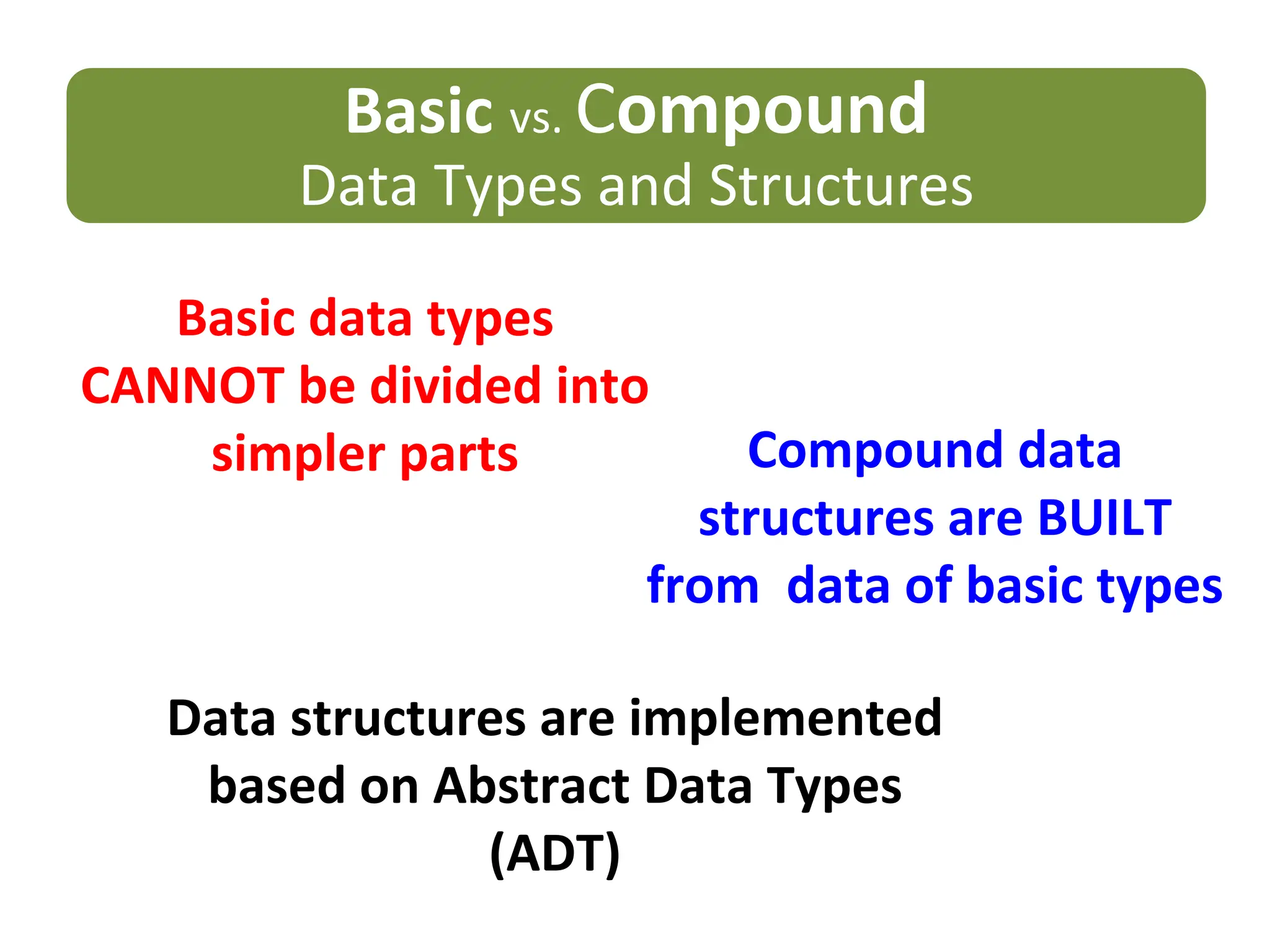 Basic vs. Compound
Data Types and Structures

Basic data types CANNOT be divided into simpler parts

Compound data structures are BUILT from data of basic types

Data structures are implemented based on Abstract Data Types (ADT)